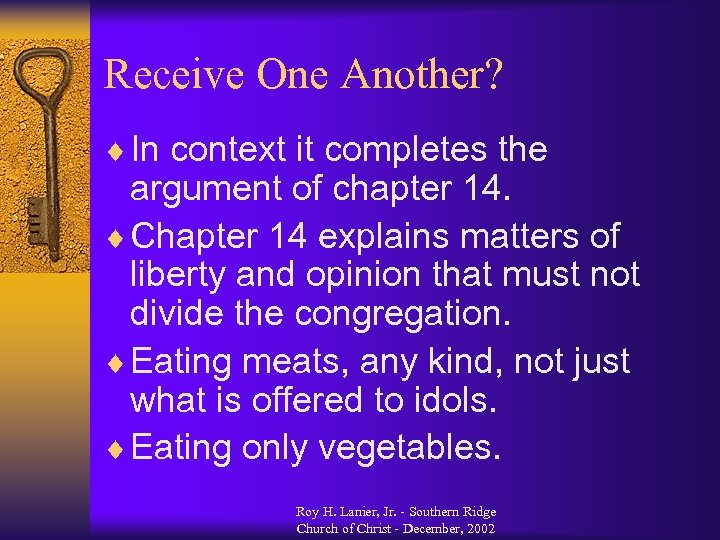 Receive One Another?

♦ In context it completes the argument of chapter 14.

♦ Chapter 14 explains matters of liberty and opinion that must not divide the congregation.

♦ Eating meats, any kind, not just what is offered to idols.

♦ Eating only vegetables.

Roy H. Lanier, Jr. - Southern Ridge Church of Christ - December, 2002